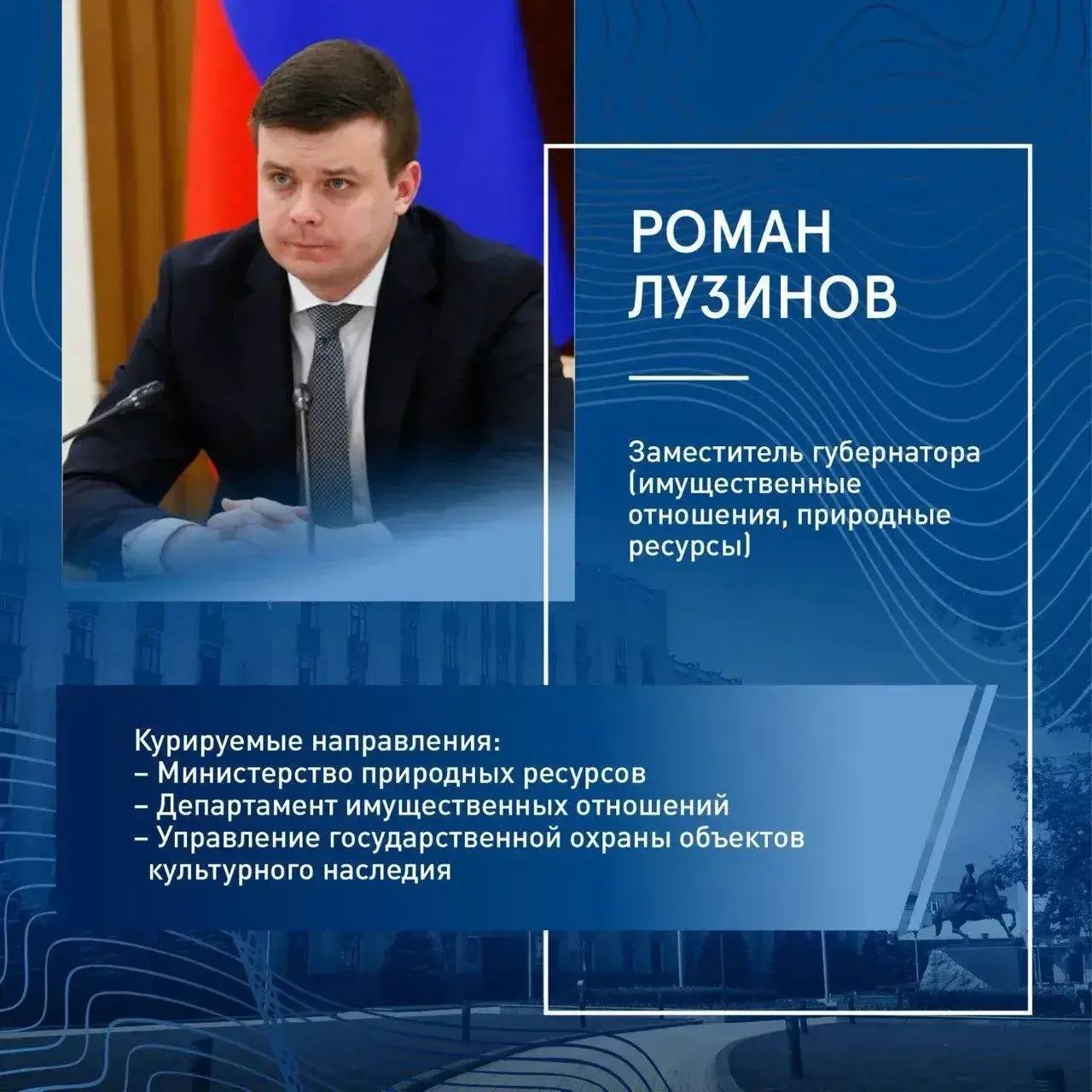 РОМАН
ЛУЗИНОВ

Заместитель губернатора (имущественные отношения, природные ресурсы)

Курируемые направления:
– Министерство природных ресурсов
– Департамент имущественных отношений
– Управление государственной охраны объектов культурного наследия